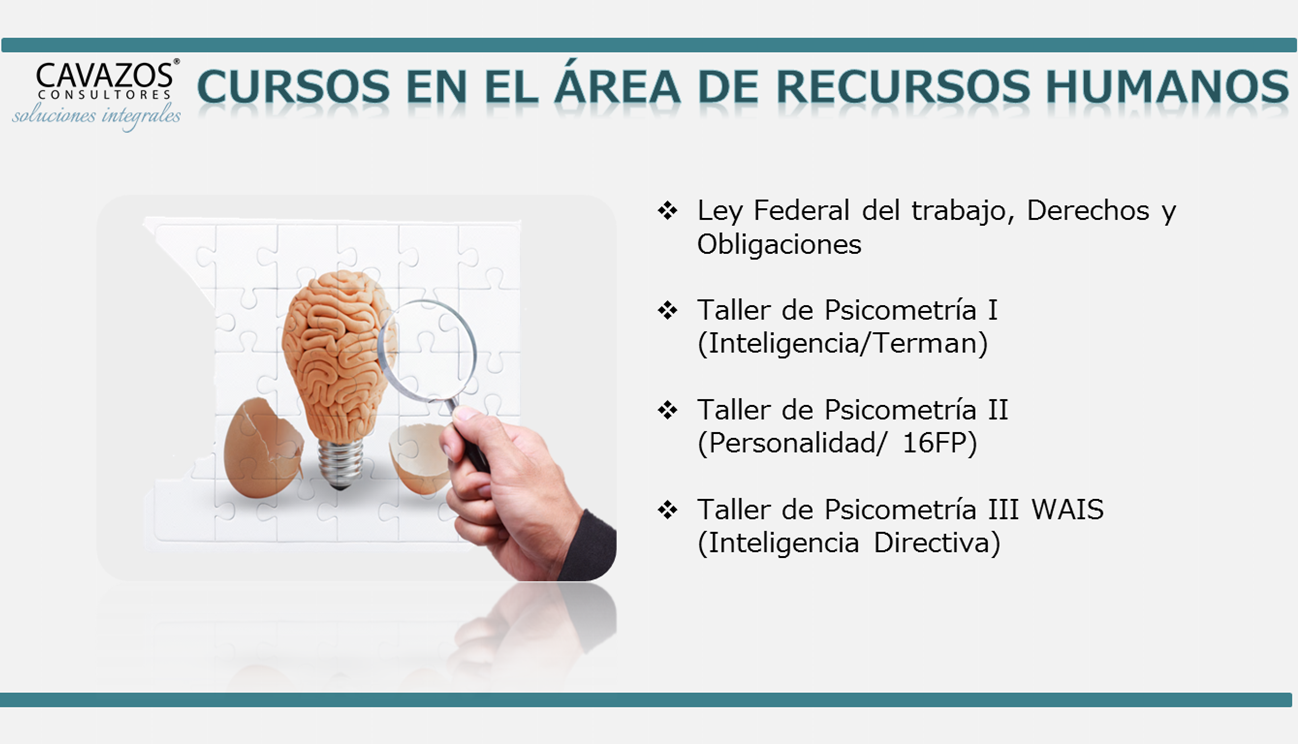 CAVAZOS®
CONSULTORES
soluciones integrales

CURSOS EN EL ÁREA DE RECURSOS HUMANOS

❖ Ley Federal del trabajo, Derechos y Obligaciones

❖ Taller de Psicometría I (Inteligencia/Terman)

❖ Taller de Psicometría II (Personalidad/ 16FP)

❖ Taller de Psicometría III WAIS (Inteligencia Directiva)